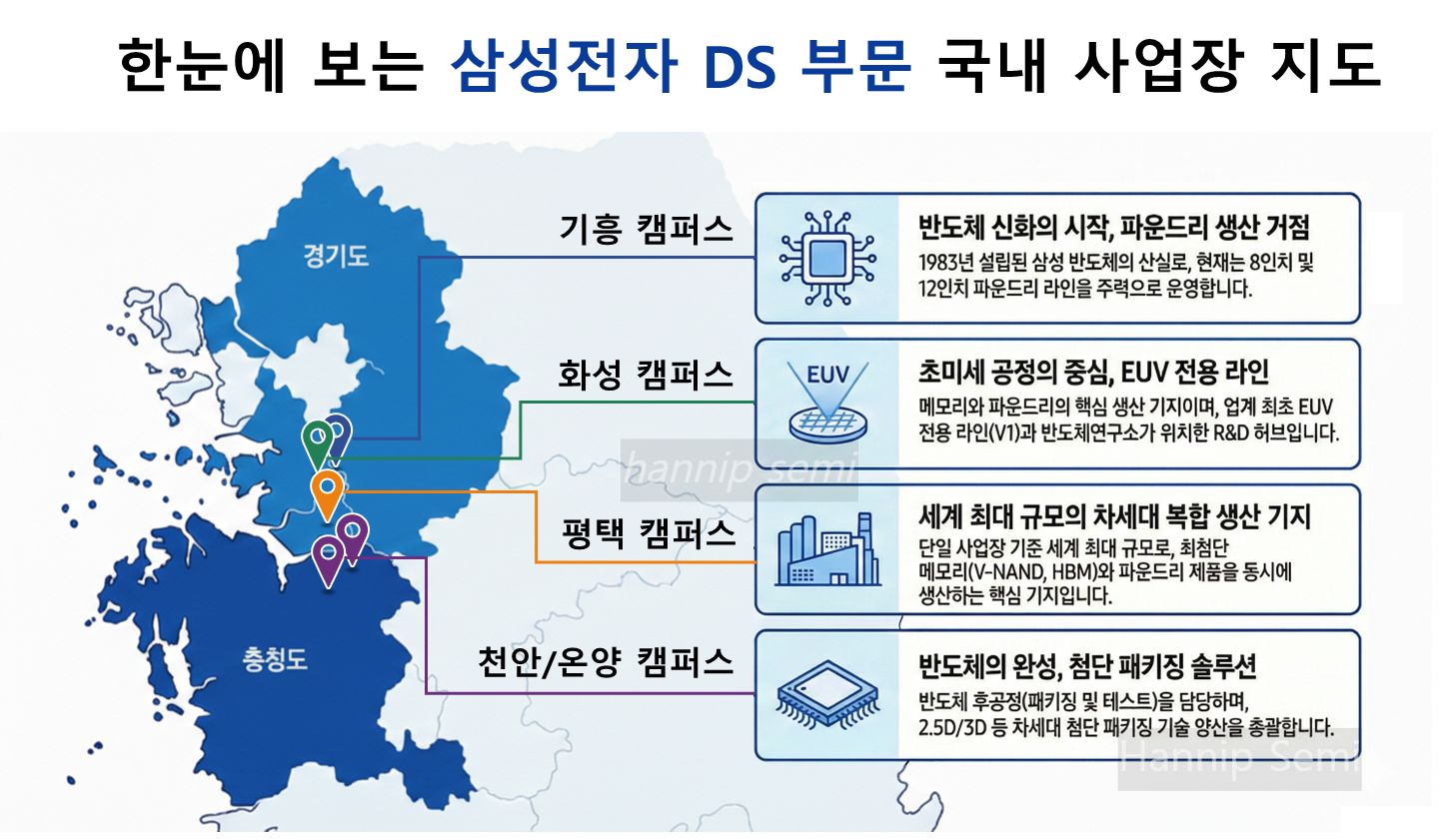 한눈에 보는 삼성전자 DS 부문 국내 사업장 지도

경기도

충청도

기흥 캠퍼스

반도체 신화의 시작, 파운드리 생산 거점
1983년 설립된 삼성 반도체의 산실로, 현재는 8인치 및 12인치 파운드리 라인을 주력으로 운영합니다.

화성 캠퍼스

EUV

초미세 공정의 중심, EUV 전용 라인
메모리와 파운드리의 핵심 생산 기지이며, 업계 최초 EUV 전용 라인(V1)과 반도체연구소가 위치한 R&D 허브입니다.

hannip semi

평택 캠퍼스

세계 최대 규모의 차세대 복합 생산 기지
단일 사업장 기준 세계 최대 규모로, 최첨단 메모리(V-NAND, HBM)와 파운드리 제품을 동시에 생산하는 핵심 기지입니다.

천안/온양 캠퍼스

반도체의 완성, 첨단 패키징 솔루션
반도체 후공정(패키징 및 테스트)을 담당하며, 2.5D/3D 등 차세대 첨단 패키징 기술 양산을 총괄합니다.

Hannip Semi